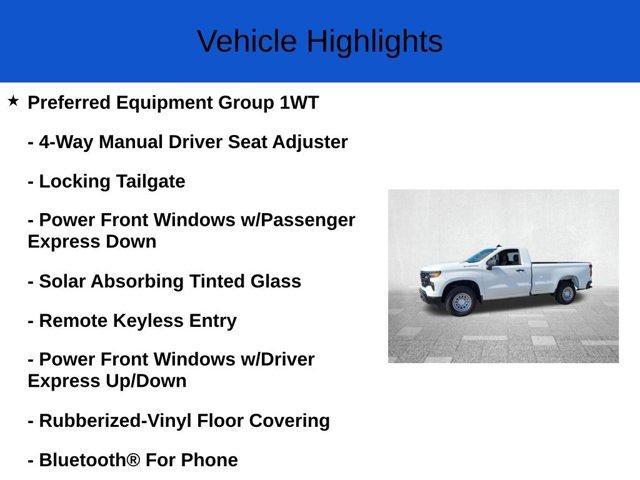 Vehicle Highlights

★ Preferred Equipment Group 1WT

- 4-Way Manual Driver Seat Adjuster

- Locking Tailgate

- Power Front Windows w/Passenger Express Down

- Solar Absorbing Tinted Glass

- Remote Keyless Entry

- Power Front Windows w/Driver Express Up/Down

- Rubberized-Vinyl Floor Covering

- Bluetooth® For Phone